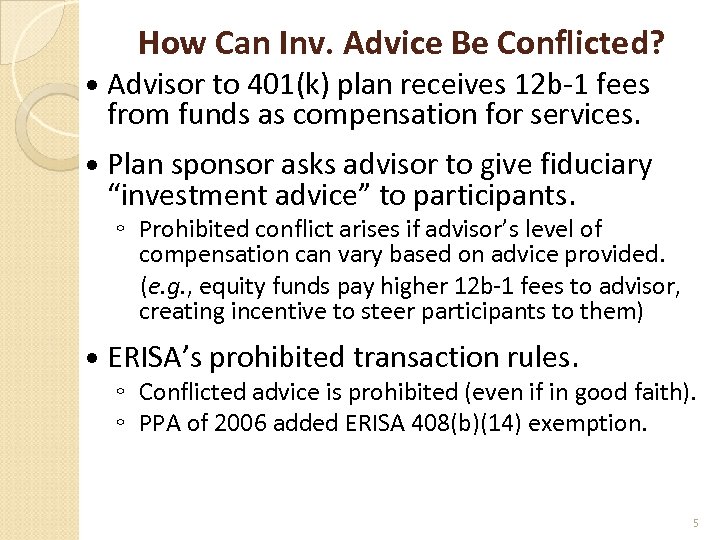 How Can Inv. Advice Be Conflicted?

• Advisor to 401(k) plan receives 12b-1 fees from funds as compensation for services.

• Plan sponsor asks advisor to give fiduciary "investment advice" to participants.

◦ Prohibited conflict arises if advisor's level of compensation can vary based on advice provided.

(e.g., equity funds pay higher 12b-1 fees to advisor, creating incentive to steer participants to them)

• ERISA's prohibited transaction rules.

◦ Conflicted advice is prohibited (even if in good faith).

◦ PPA of 2006 added ERISA 408(b)(14) exemption.

5